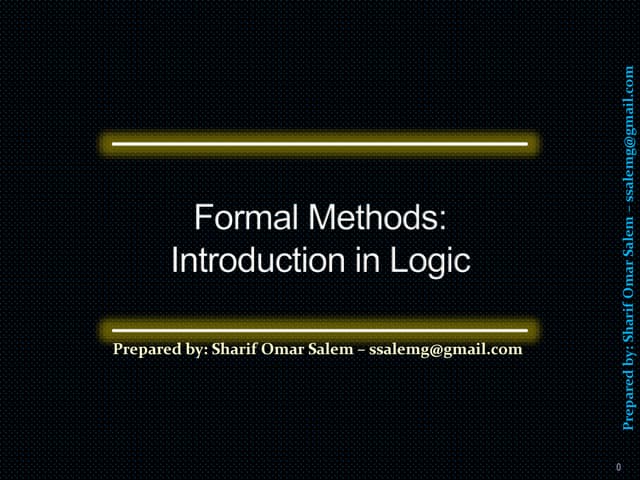 Formal Methods:
Introduction in Logic

Prepared by: Sharif Omar Salem – ssalemg@gmail.com

Prepared by: Sharif Omar Salem – ssalemg@gmail.com

0